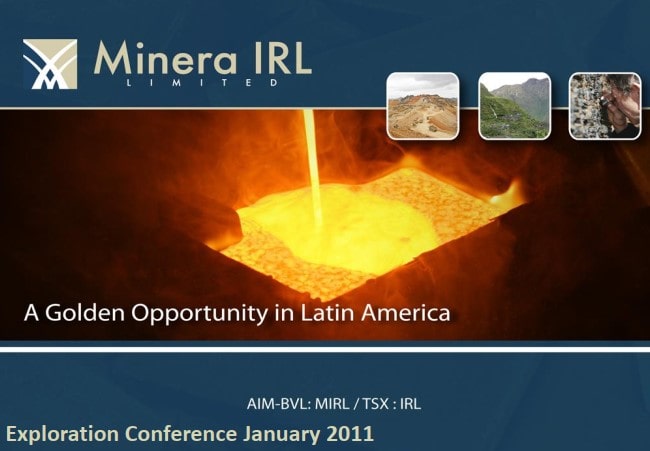 Minera IRL
LIMITED

A Golden Opportunity in Latin America

AIM-BVL: MIRL / TSX : IRL

Exploration Conference January 2011